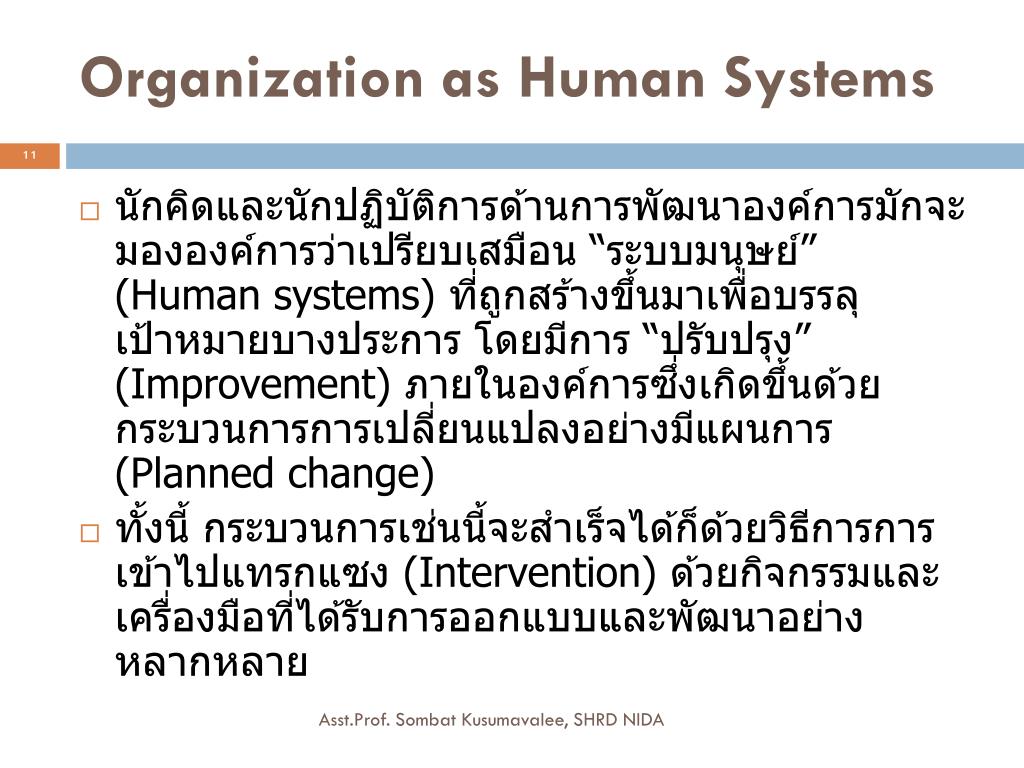 Organization as Human Systems

11

□ นักคิดและนักปฏิบัติการด้านการพัฒนาองค์การมักจะมององค์การว่าเปรียบเสมือน “ระบบมนุษย์” (Human systems) ที่ถูกสร้างขึ้นมาเพื่อบรรลุเป้าหมายบางประการ โดยมีการ “ปรับปรุง” (Improvement) ภายในองค์การซึ่งเกิดขึ้นด้วยกระบวนการการเปลี่ยนแปลงอย่างมีแผนการ (Planned change)

□ ทั้งนี้ กระบวนการเช่นนี้จะสำเร็จได้ก็ด้วยวิธีการการเข้าไปแทรกแซง (Intervention) ด้วยกิจกรรมและเครื่องมือที่ได้รับการออกแบบและพัฒนาอย่างหลากหลาย

Asst.Prof. Sombat Kusumavalee, SHRD NIDA